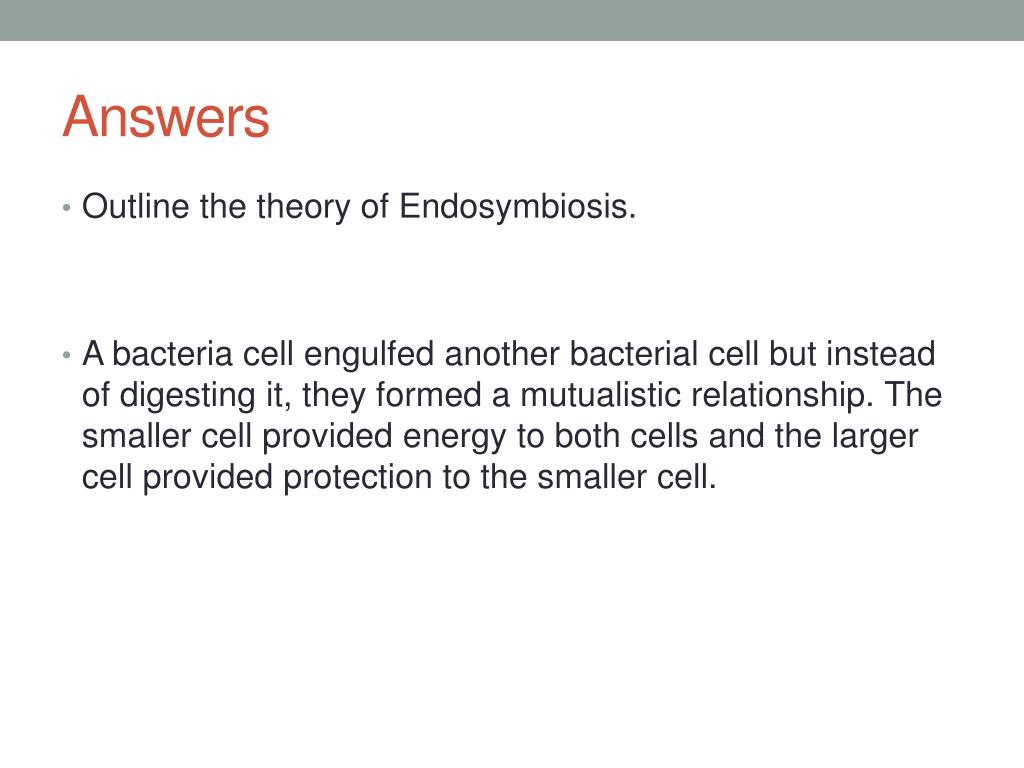 Answers

• Outline the theory of Endosymbiosis.

• A bacteria cell engulfed another bacterial cell but instead of digesting it, they formed a mutualistic relationship. The smaller cell provided energy to both cells and the larger cell provided protection to the smaller cell.